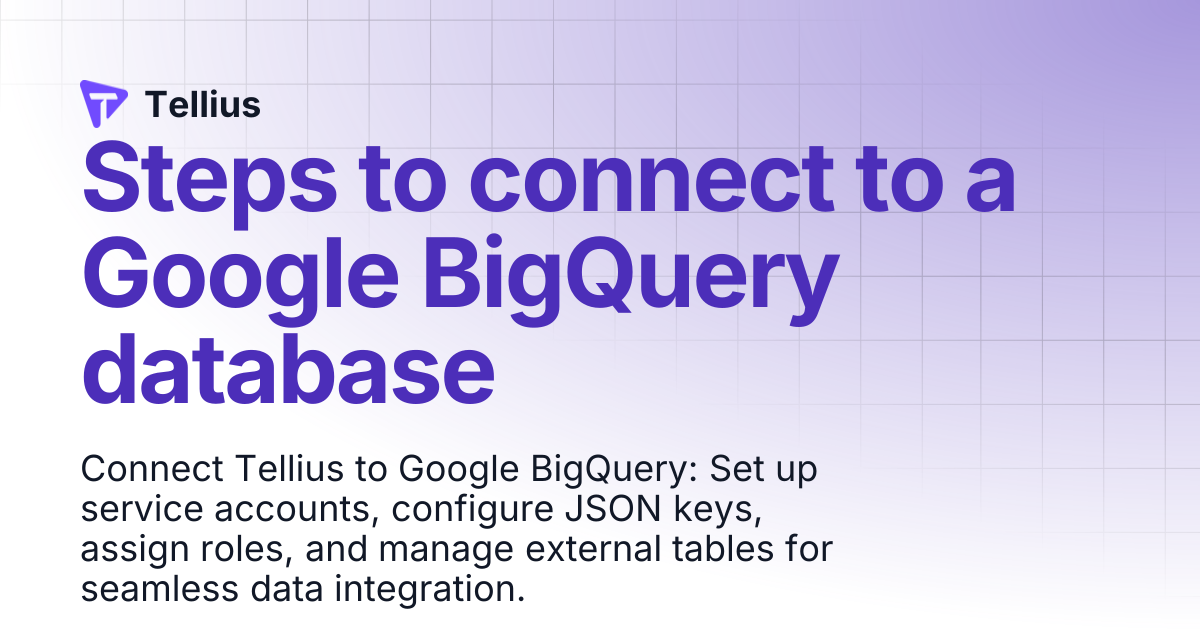 Tellius

Steps to connect to a Google BigQuery database

Connect Tellius to Google BigQuery: Set up service accounts, configure JSON keys, assign roles, and manage external tables for seamless data integration.